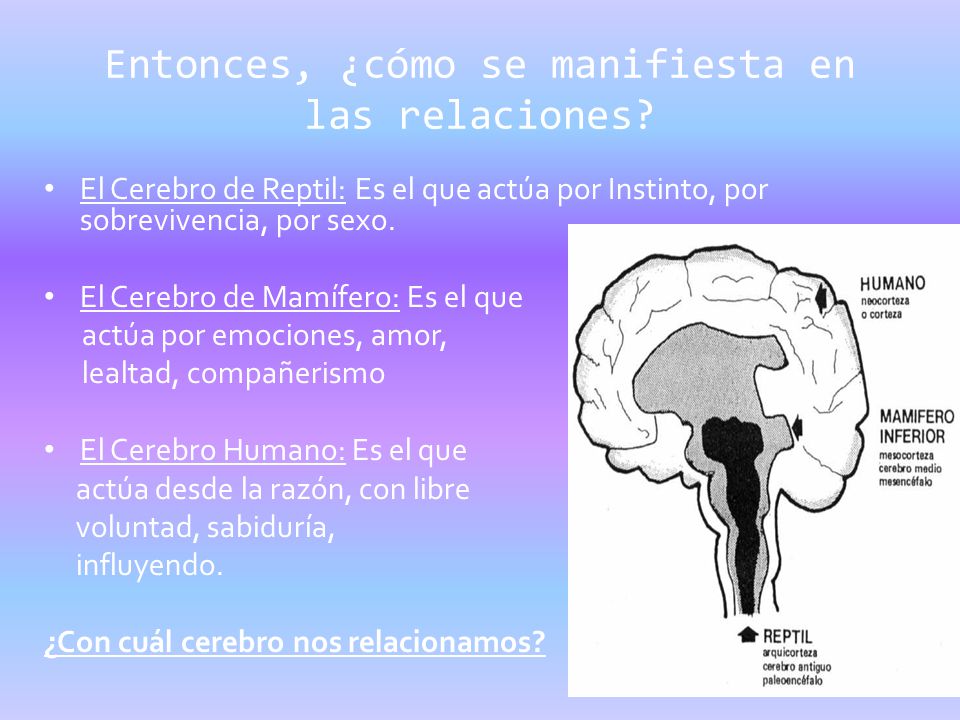 Entonces, ¿cómo se manifiesta en las relaciones?

• El Cerebro de Reptil: Es el que actúa por Instinto, por sobrevivencia, por sexo.

• El Cerebro de Mamífero: Es el que actúa por emociones, amor, lealtad, compañerismo

• El Cerebro Humano: Es el que actúa desde la razón, con libre voluntad, sabiduría, influyendo.

¿Con cuál cerebro nos relacionamos?

HUMANO
neocorteza
o corteza

MAMIFERO
INFERIOR
mesocorteza
cerebro medio
mesencéfalo

REPTIL
arquicorteza
cerebro antiguo
paleoencéfalo